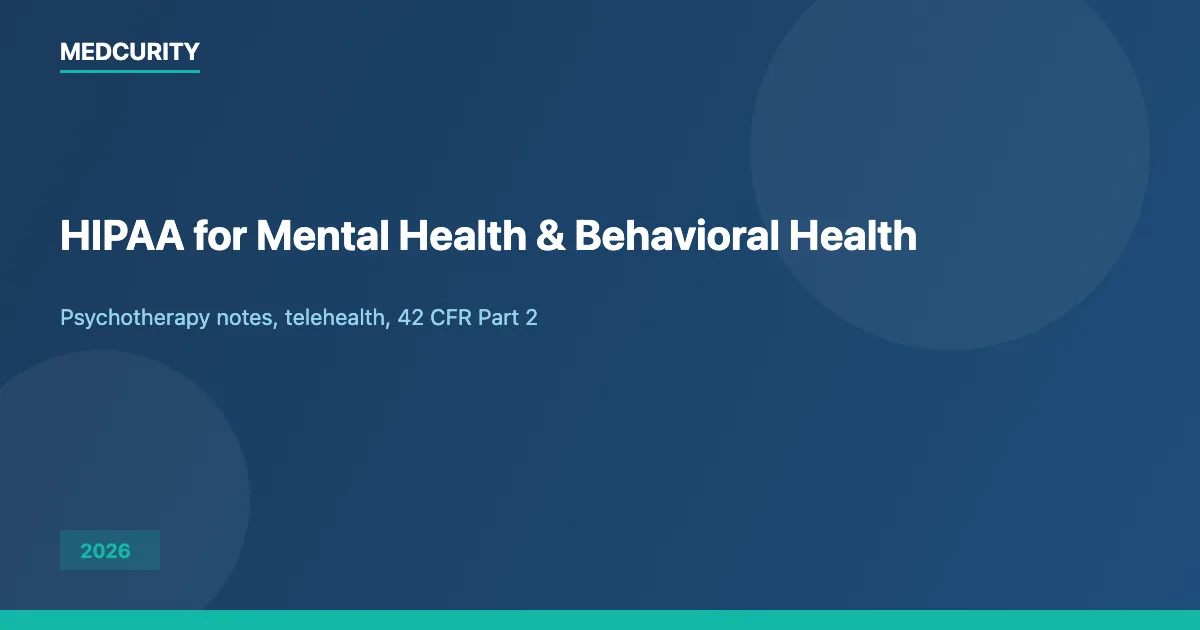 MEDCURITY

HIPAA for Mental Health & Behavioral Health

Psychotherapy notes, telehealth, 42 CFR Part 2

2026